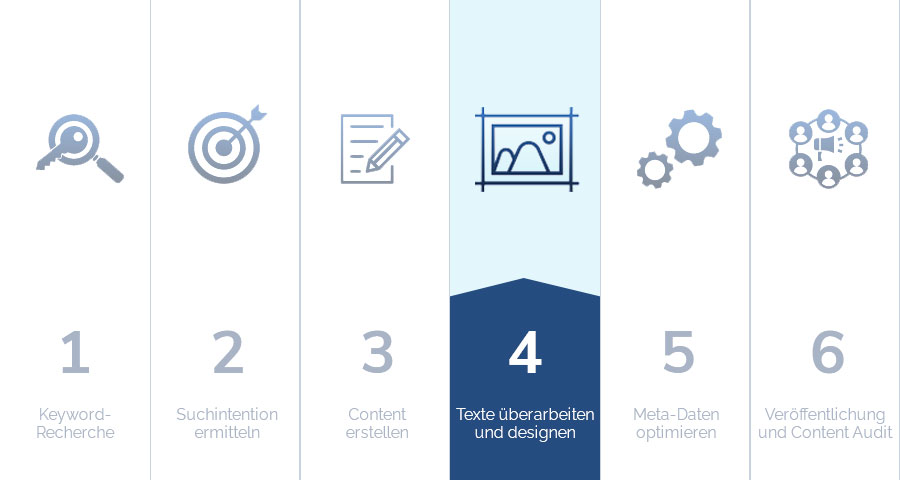 1

Keyword-Recherche

2

Suchintention ermitteln

3

Content erstellen

4

Texte überarbeiten und designen

5

Meta-Daten optimieren

6

Veröffentlichung und Content Audit